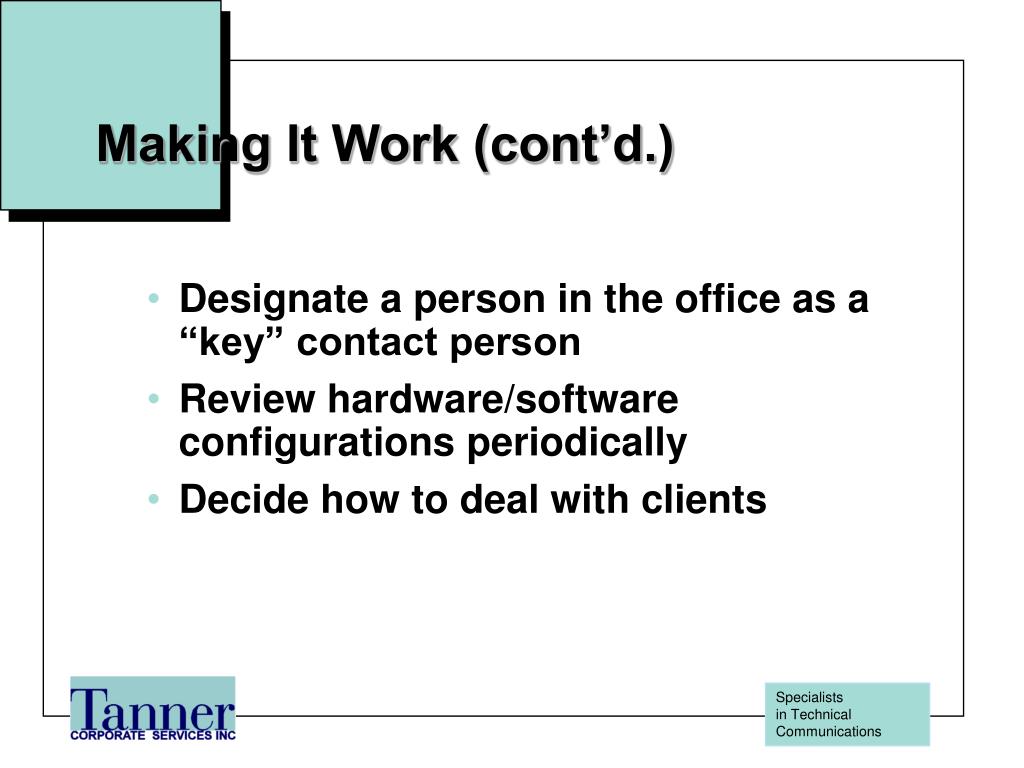 Making It Work (cont’d.)

• Designate a person in the office as a “key” contact person
• Review hardware/software configurations periodically
• Decide how to deal with clients

Tanner
CORPORATE SERVICES INC

Specialists
in Technical
Communications